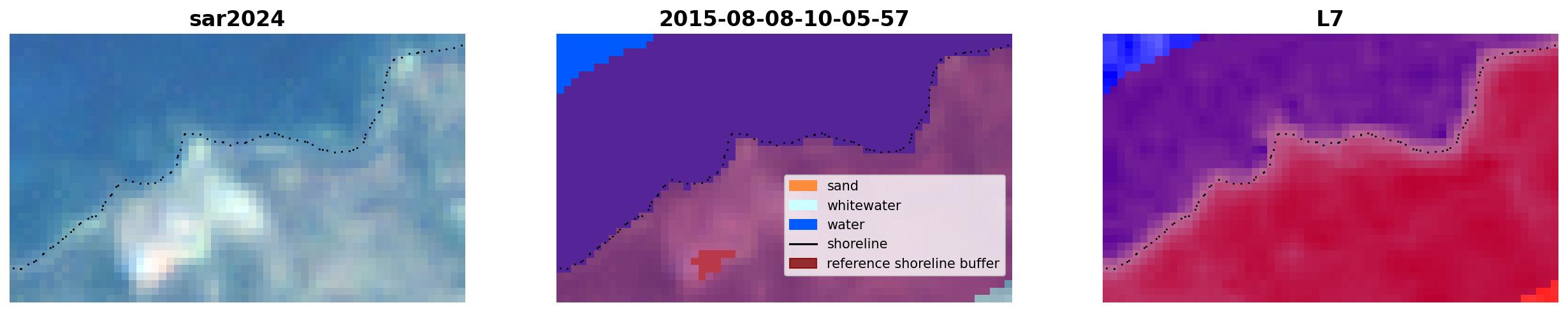 sar2024

2015-08-08-10-05-57

sand
whitewater
water
shoreline
reference shoreline buffer

L7